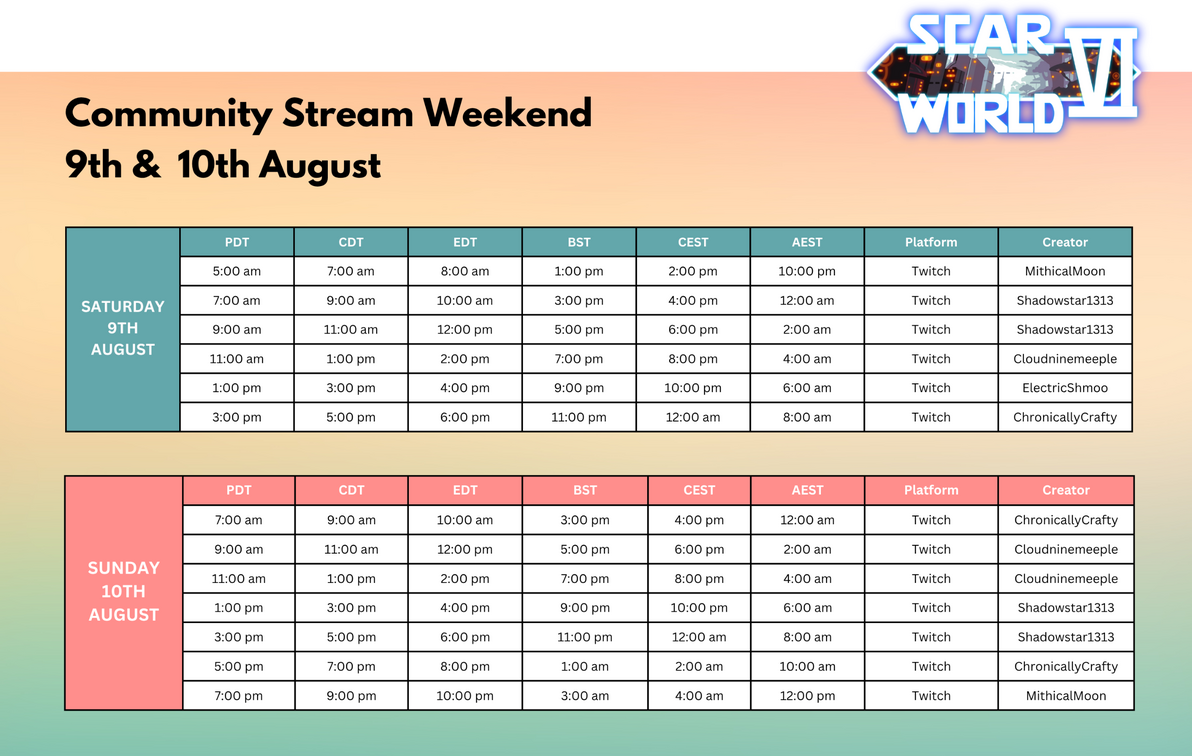 SCAR WORLD VI

Community Stream Weekend
9th & 10th August

| | PDT | CDT | EDT | BST | CEST | AEST | Platform | Creator |
|---|---|---|---|---|---|---|---|---|
| SATURDAY 9TH AUGUST | 5:00 am | 7:00 am | 8:00 am | 1:00 pm | 2:00 pm | 10:00 pm | Twitch | MithicalMoon |
| | 7:00 am | 9:00 am | 10:00 am | 3:00 pm | 4:00 pm | 12:00 am | Twitch | Shadowstar1313 |
| | 9:00 am | 11:00 am | 12:00 pm | 5:00 pm | 6:00 pm | 2:00 am | Twitch | Shadowstar1313 |
| | 11:00 am | 1:00 pm | 2:00 pm | 7:00 pm | 8:00 pm | 4:00 am | Twitch | Cloudninemeeple |
| | 1:00 pm | 3:00 pm | 4:00 pm | 9:00 pm | 10:00 pm | 6:00 am | Twitch | ElectricShmoo |
| | 3:00 pm | 5:00 pm | 6:00 pm | 11:00 pm | 12:00 am | 8:00 am | Twitch | ChronicallyCrafty |

| | PDT | CDT | EDT | BST | CEST | AEST | Platform | Creator |
|---|---|---|---|---|---|---|---|---|
| SUNDAY 10TH AUGUST | 7:00 am | 9:00 am | 10:00 am | 3:00 pm | 4:00 pm | 12:00 am | Twitch | ChronicallyCrafty |
| | 9:00 am | 11:00 am | 12:00 pm | 5:00 pm | 6:00 pm | 2:00 am | Twitch | Cloudninemeeple |
| | 11:00 am | 1:00 pm | 2:00 pm | 7:00 pm | 8:00 pm | 4:00 am | Twitch | Cloudninemeeple |
| | 1:00 pm | 3:00 pm | 4:00 pm | 9:00 pm | 10:00 pm | 6:00 am | Twitch | Shadowstar1313 |
| | 3:00 pm | 5:00 pm | 6:00 pm | 11:00 pm | 12:00 am | 8:00 am | Twitch | Shadowstar1313 |
| | 5:00 pm | 7:00 pm | 8:00 pm | 1:00 am | 2:00 am | 10:00 am | Twitch | ChronicallyCrafty |
| | 7:00 pm | 9:00 pm | 10:00 pm | 3:00 am | 4:00 am | 12:00 pm | Twitch | MithicalMoon |